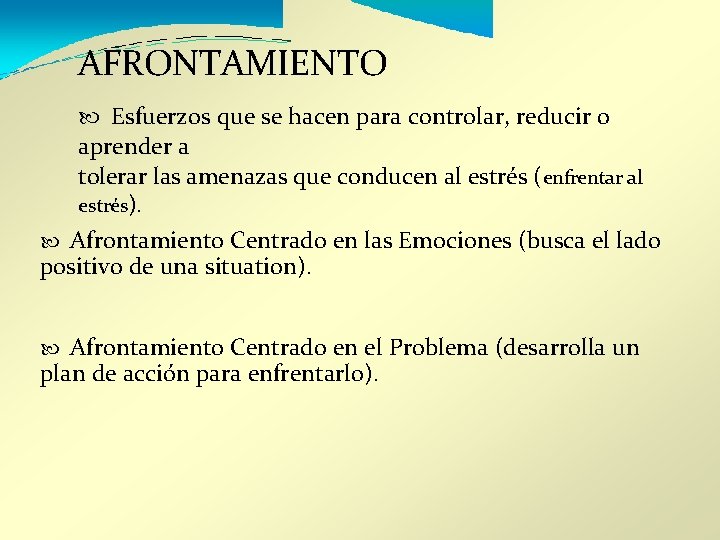 AFRONTAMIENTO

Esfuerzos que se hacen para controlar, reducir o aprender a
tolerar las amenazas que conducen al estrés (enfrentar al estrés).

Afrontamiento Centrado en las Emociones (busca el lado positivo de una situation).

Afrontamiento Centrado en el Problema (desarrolla un plan de acción para enfrentarlo).